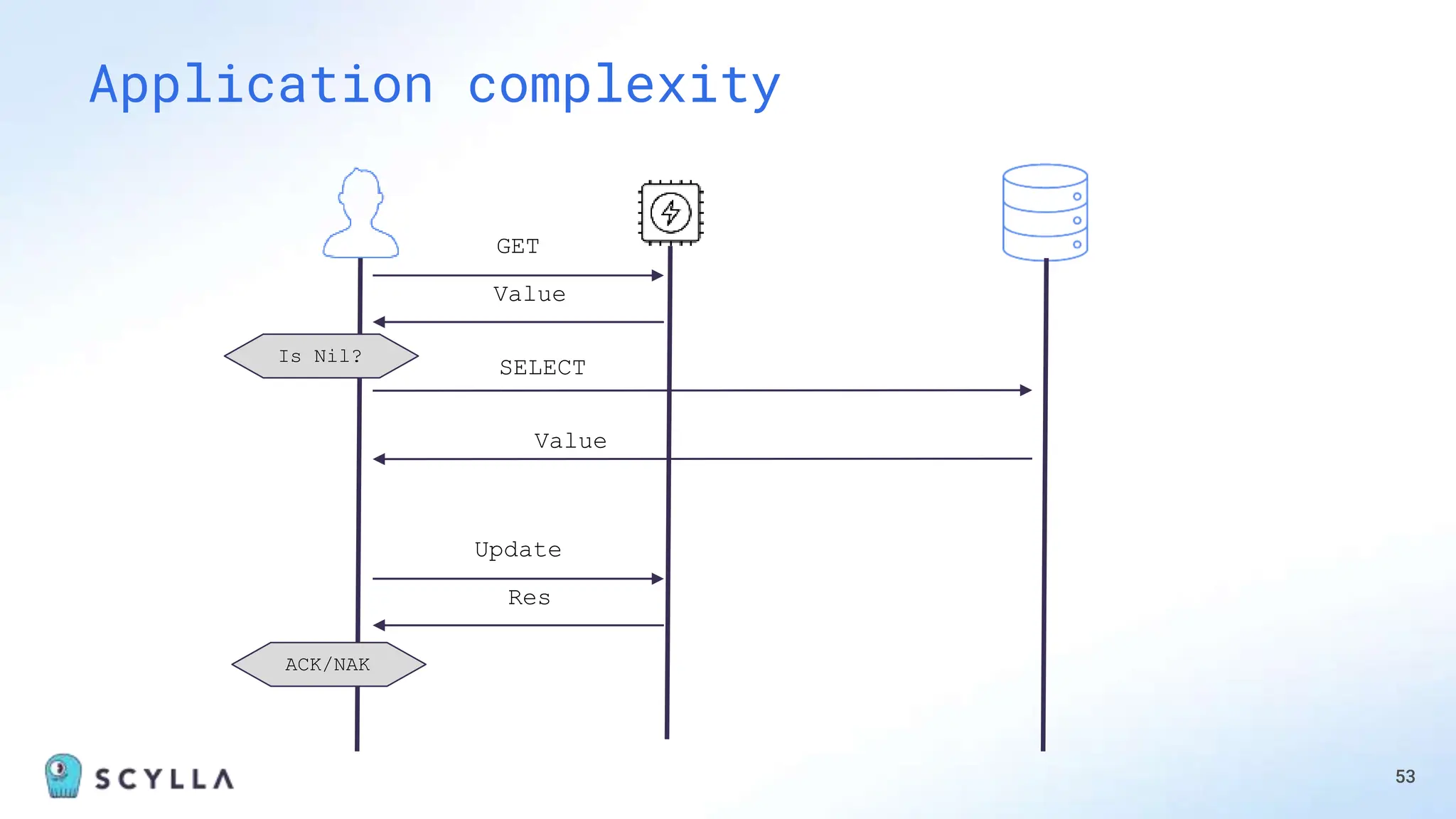 Application complexity

GET

Value

Is Nil?

SELECT

Value

Update

Res

ACK/NAK

SCYLLA

53